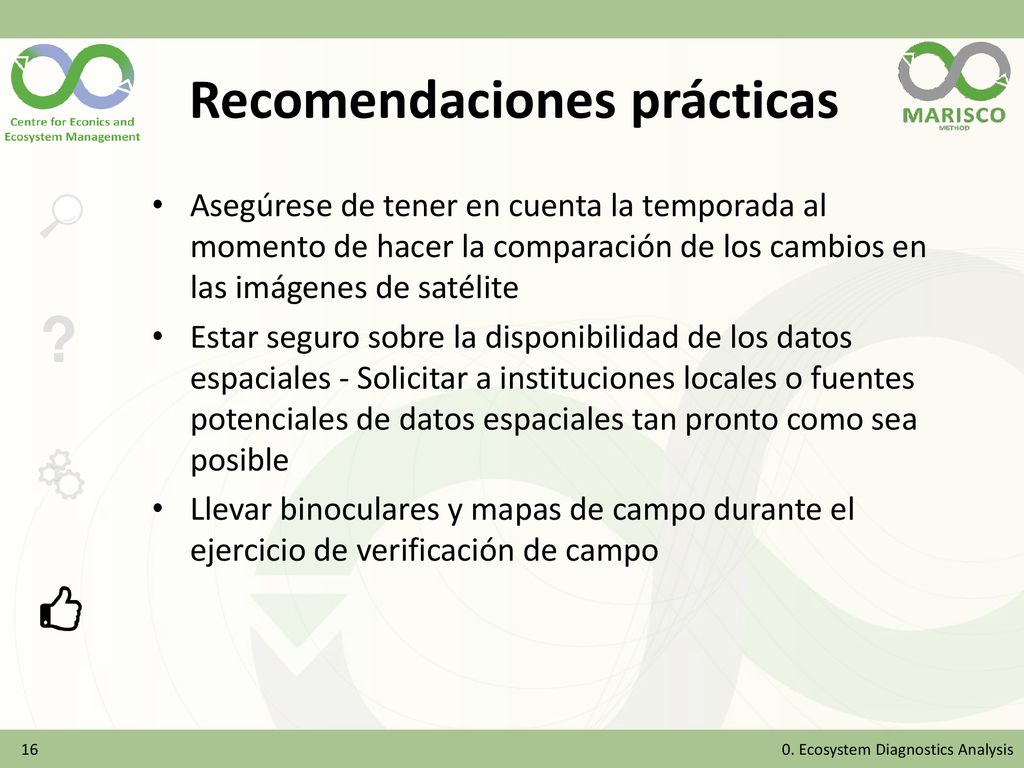 Centre for Econics and Ecosystem Management

Recomendaciones prácticas

MARISCO METHOD

?

• Asegúrese de tener en cuenta la temporada al momento de hacer la comparación de los cambios en las imágenes de satélite

• Estar seguro sobre la disponibilidad de los datos espaciales - Solicitar a instituciones locales o fuentes potenciales de datos espaciales tan pronto como sea posible

• Llevar binoculares y mapas de campo durante el ejercicio de verificación de campo

16

0. Ecosystem Diagnostics Analysis